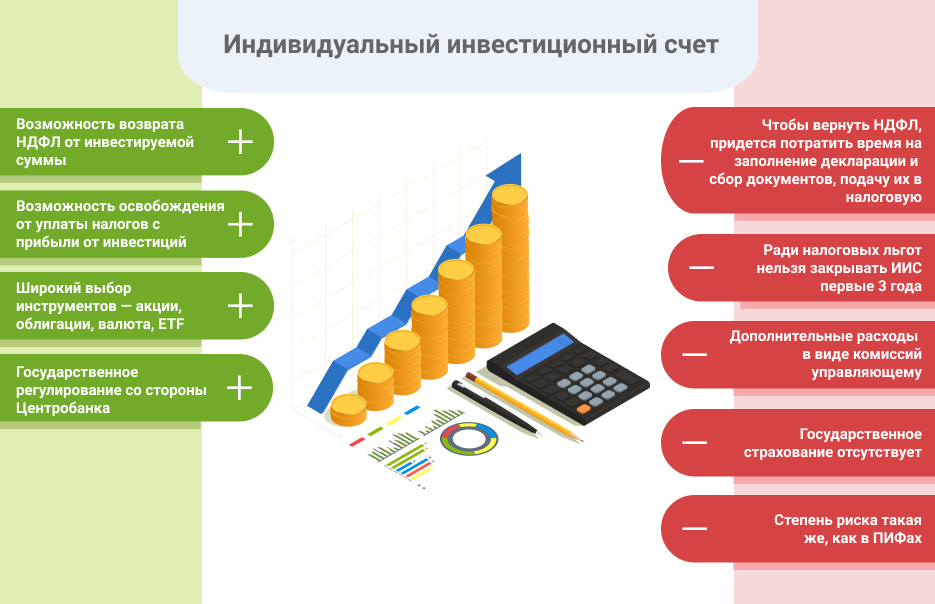 Индивидуальный инвестиционный счет

Возможность возврата НДФЛ от инвестируемой суммы +

Возможность освобождения от уплаты налогов с прибыли от инвестиций +

Широкий выбор инструментов — акции, облигации, валюта, ETF +

Государственное регулирование со стороны Центробанка +

— Чтобы вернуть НДФЛ, придется потратить время на заполнение декларации и сбор документов, подачу их в налоговую

— Ради налоговых льгот нельзя закрывать ИИС первые 3 года

— Дополнительные расходы в виде комиссий управляющему

— Государственное страхование отсутствует

— Степень риска такая же, как в ПИФах